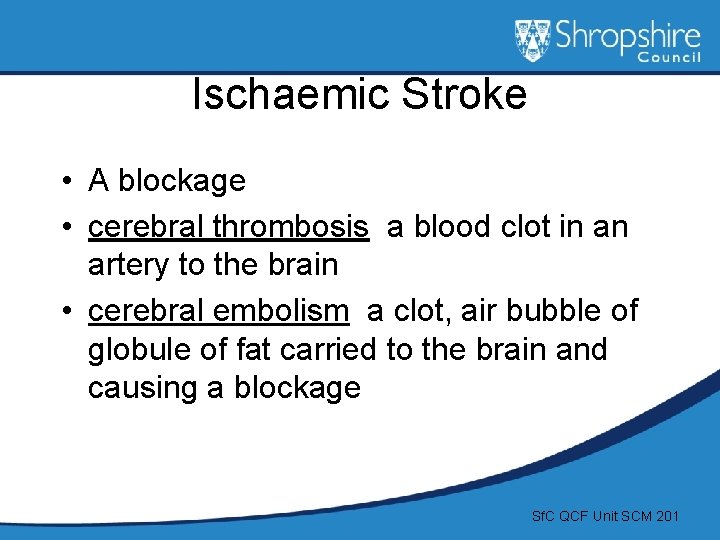 Shropshire Council

Ischaemic Stroke

• A blockage
• cerebral thrombosis a blood clot in an artery to the brain
• cerebral embolism a clot, air bubble of globule of fat carried to the brain and causing a blockage

SfC QCF Unit SCM 201